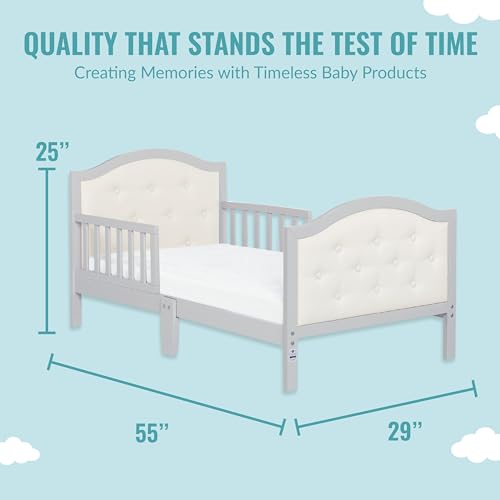 QUALITY THAT STANDS THE TEST OF TIME
Creating Memories with Timeless Baby Products

25''

55''

29''